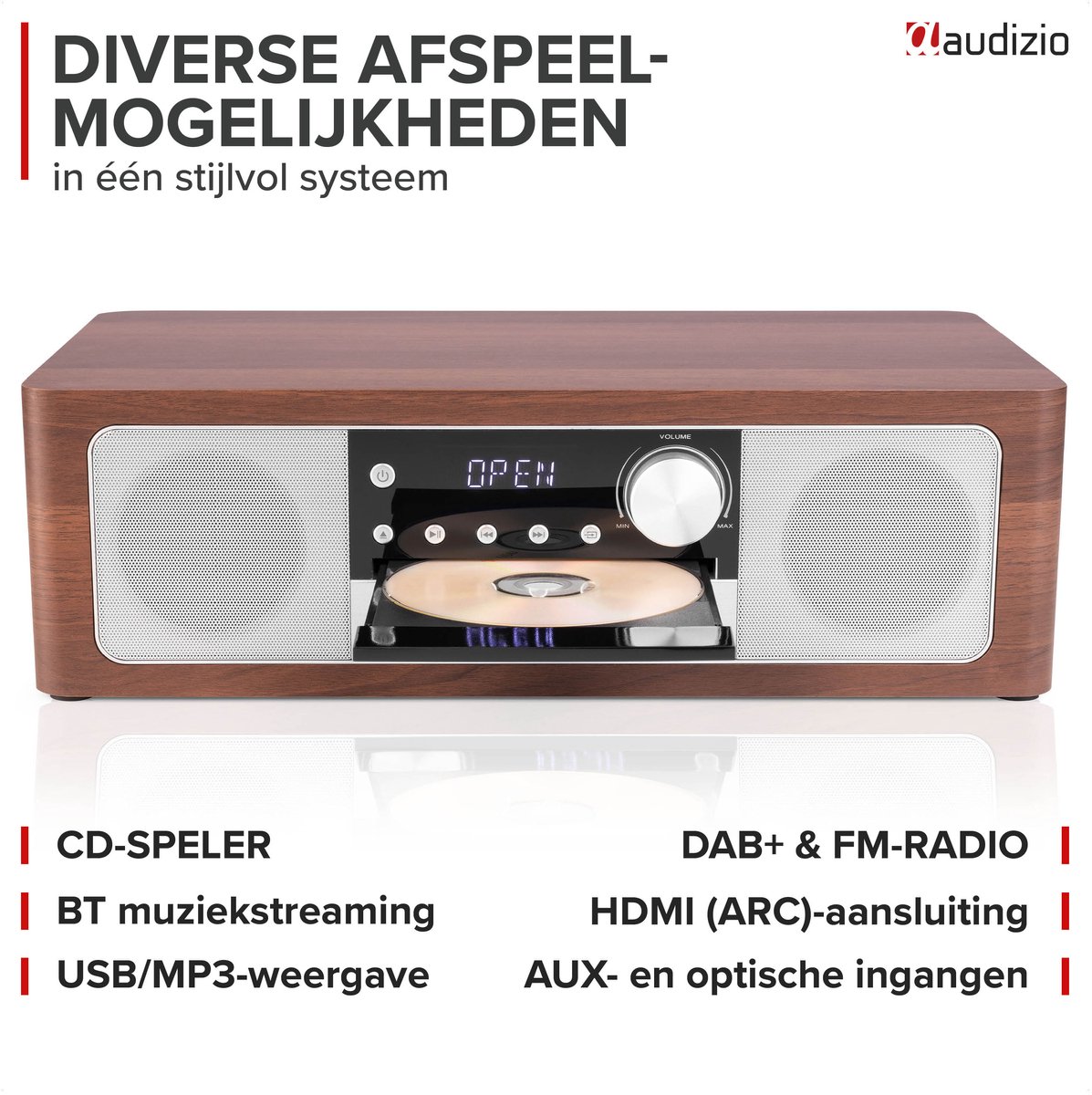 DIVERSE AFSPEEL-MOGELIJKHEDEN
in één stijlvol systeem

audizio

VOLUME
OPEN
MIN
MAX

CD-SPELER
BT muziekstreaming
USB/MP3-weergave

DAB+ & FM-RADIO
HDMI (ARC)-aansluiting
AUX- en optische ingangen